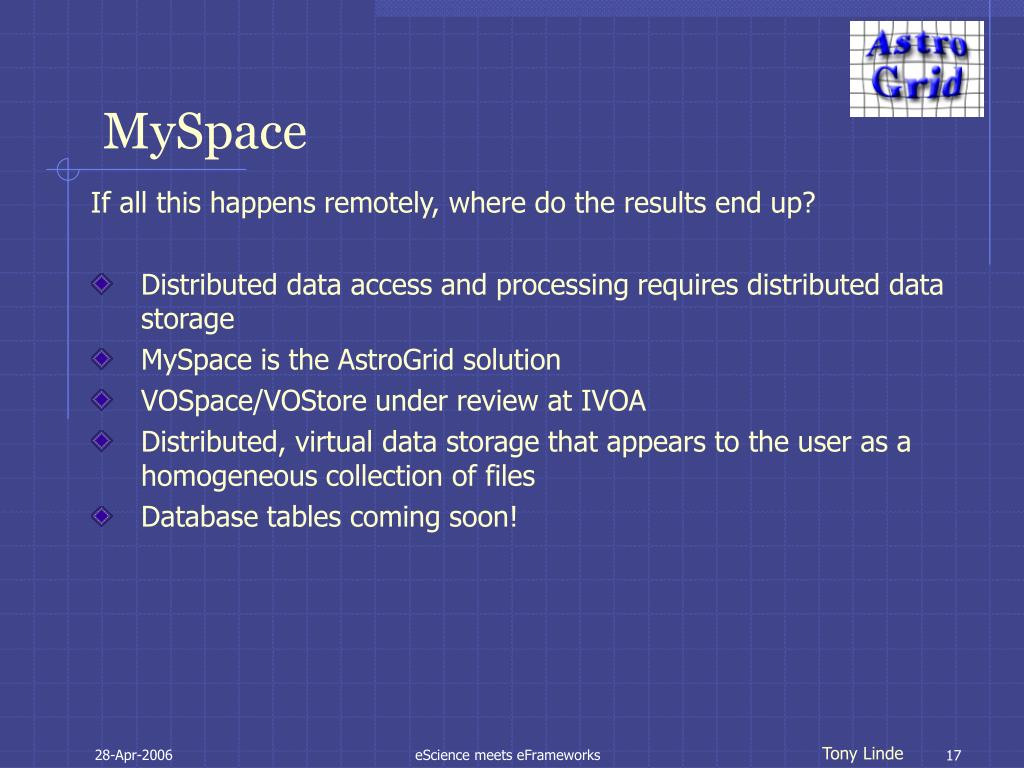 Astro Grid

MySpace

If all this happens remotely, where do the results end up?

Distributed data access and processing requires distributed data storage

MySpace is the AstroGrid solution

VOSpace/VOStore under review at IVOA

Distributed, virtual data storage that appears to the user as a homogeneous collection of files

Database tables coming soon!

28-Apr-2006

eScience meets eFrameworks

Tony Linde

17